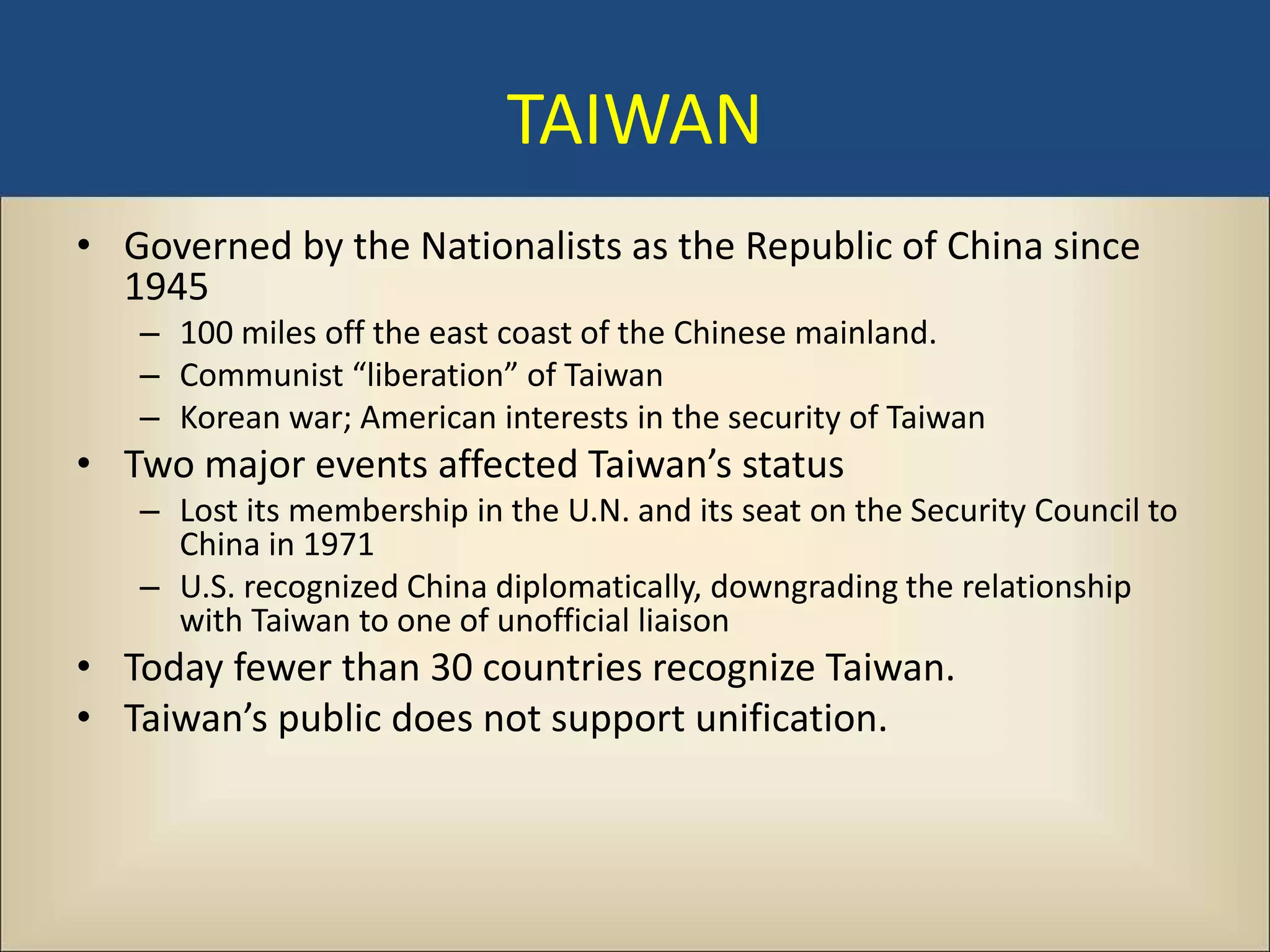 TAIWAN

• Governed by the Nationalists as the Republic of China since 1945
– 100 miles off the east coast of the Chinese mainland.
– Communist “liberation” of Taiwan
– Korean war; American interests in the security of Taiwan

• Two major events affected Taiwan’s status
– Lost its membership in the U.N. and its seat on the Security Council to China in 1971
– U.S. recognized China diplomatically, downgrading the relationship with Taiwan to one of unofficial liaison

• Today fewer than 30 countries recognize Taiwan.

• Taiwan’s public does not support unification.